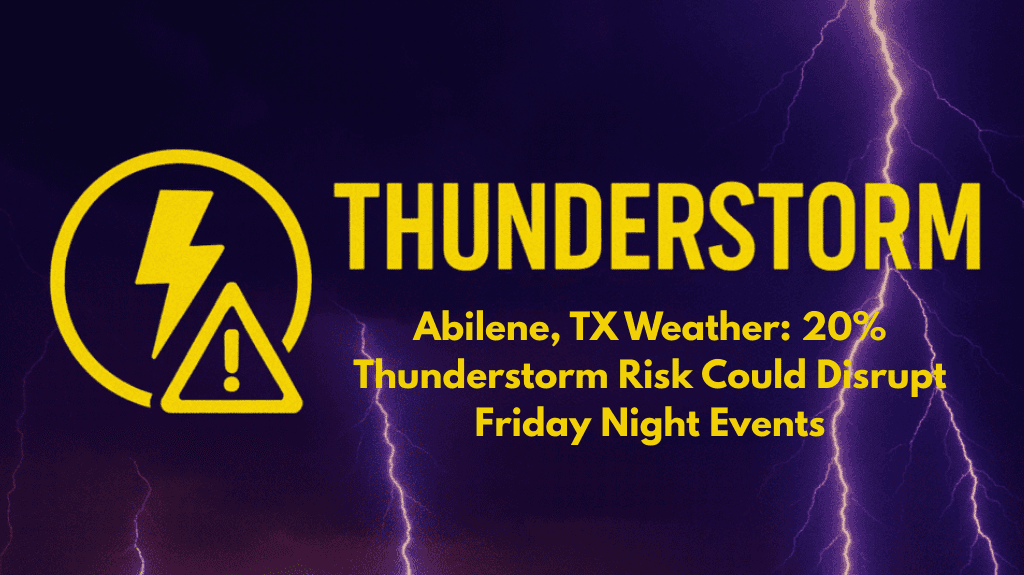 THUNDERSTORM

Abilene, TX Weather: 20% Thunderstorm Risk Could Disrupt Friday Night Events